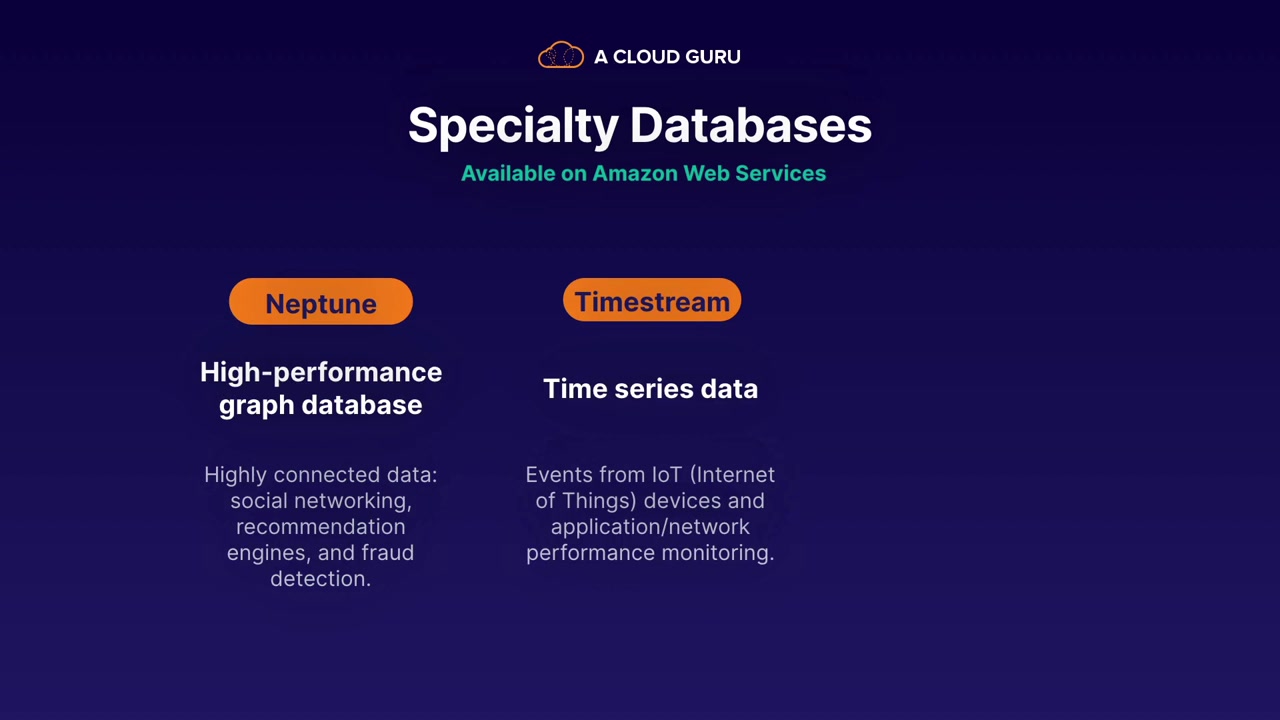 A CLOUD GURU

Specialty Databases

Available on Amazon Web Services

Neptune

High-performance graph database

Highly connected data: social networking, recommendation engines, and fraud detection.

Timestream

Time series data

Events from IoT (Internet of Things) devices and application/network performance monitoring.